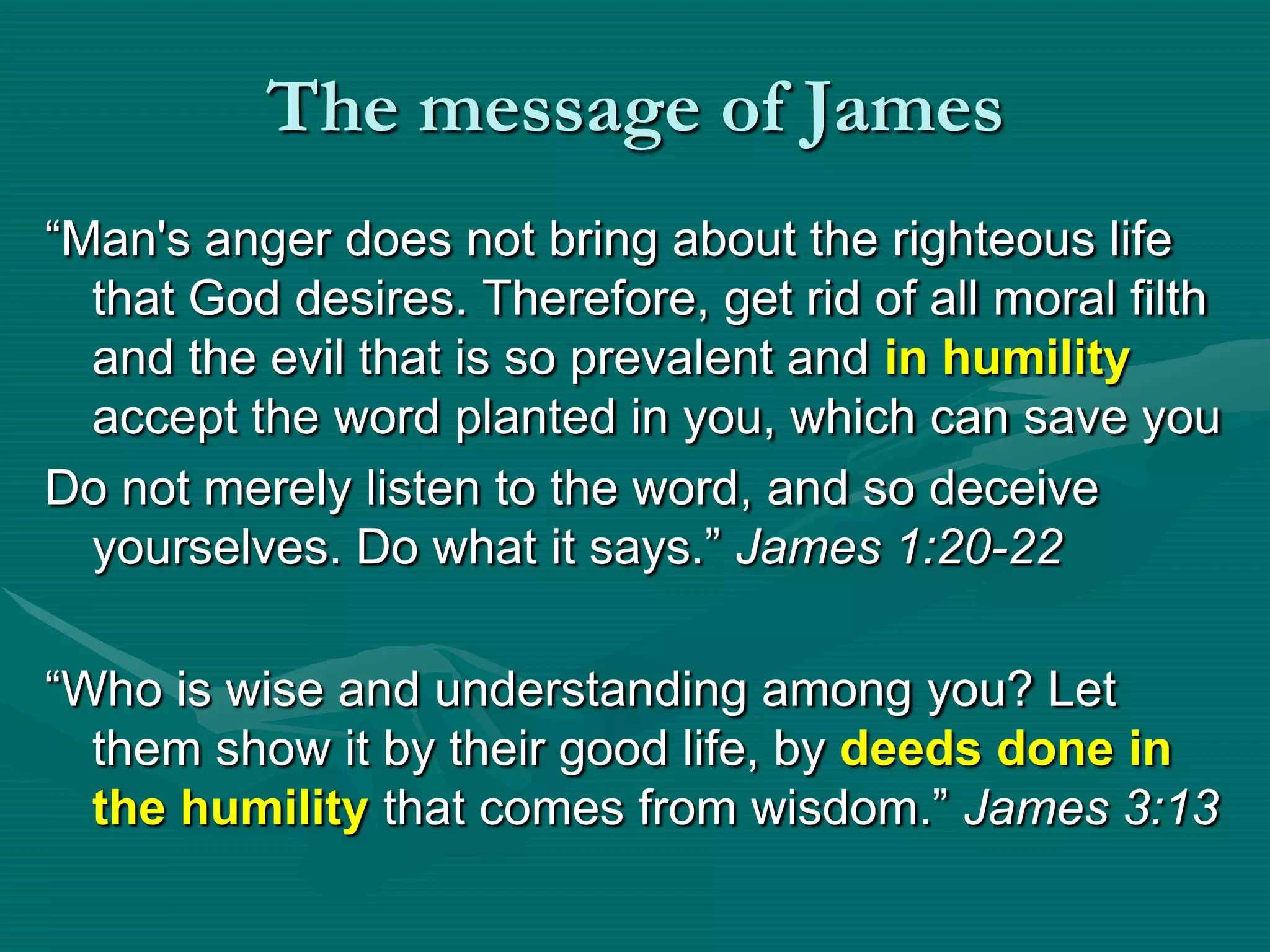 The message of James

“Man's anger does not bring about the righteous life that God desires. Therefore, get rid of all moral filth and the evil that is so prevalent and in humility accept the word planted in you, which can save you

Do not merely listen to the word, and so deceive yourselves. Do what it says.” James 1:20-22

“Who is wise and understanding among you? Let them show it by their good life, by deeds done in the humility that comes from wisdom.” James 3:13